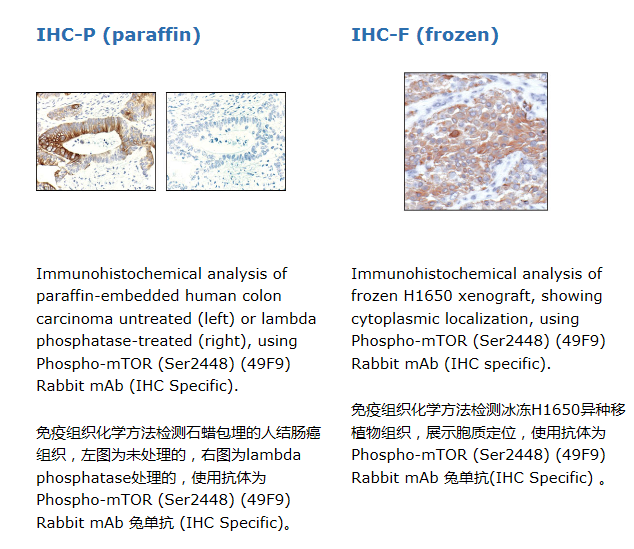 IHC-P (paraffin)

Immunohistochemical analysis of paraffin-embedded human colon carcinoma untreated (left) or lambda phosphatase-treated (right), using Phospho-mTOR (Ser2448) (49F9) Rabbit mAb (IHC Specific).

免疫组织化学方法检测石蜡包埋的人结肠癌组织，左图为未处理的，右图为lambda phosphatase处理的，使用抗体为 Phospho-mTOR (Ser2448) (49F9) Rabbit mAb 兔单抗 (IHC Specific)。

IHC-F (frozen)

Immunohistochemical analysis of frozen H1650 xenograft, showing cytoplasmic localization, using Phospho-mTOR (Ser2448) (49F9) Rabbit mAb (IHC specific).

免疫组织化学方法检测冰冻H1650异种移植物组织，展示胞质定位，使用抗体为 Phospho-mTOR (Ser2448) (49F9) Rabbit mAb 兔单抗(IHC Specific) 。